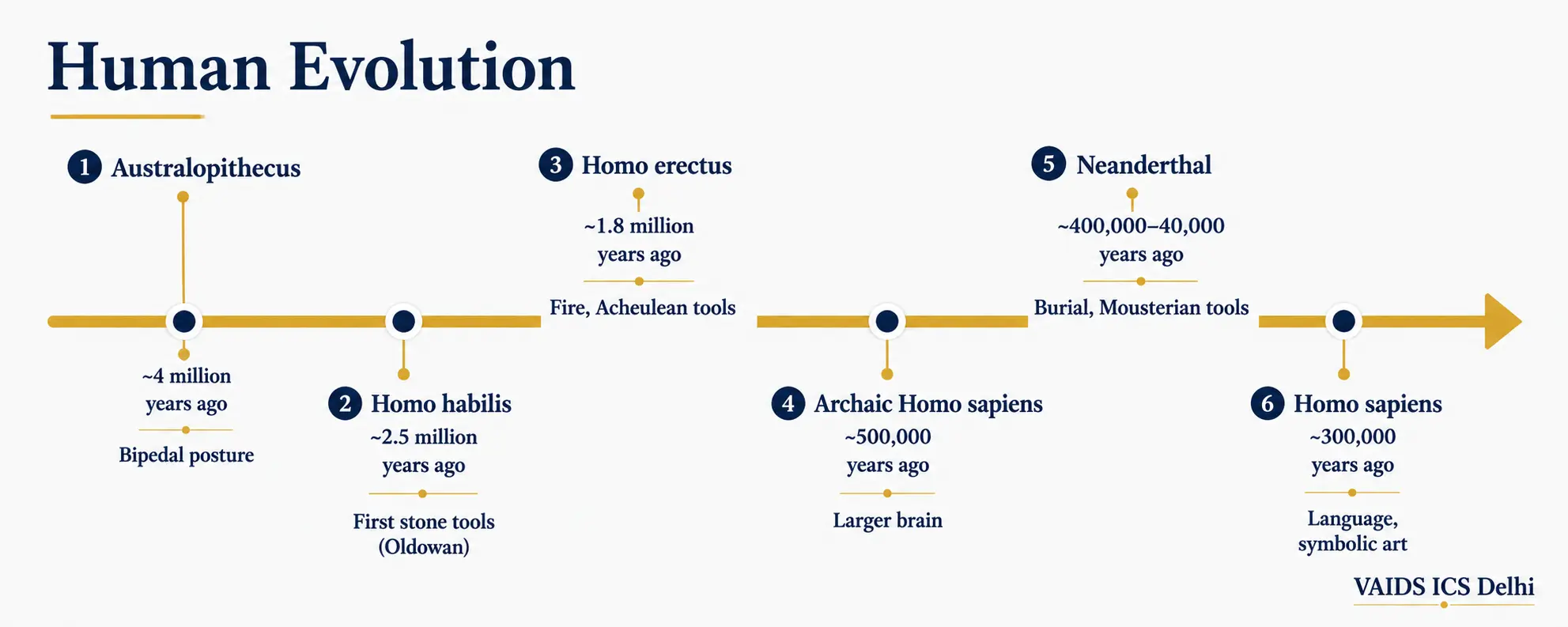 Human Evolution

1 Australopithecus

~4 million years ago

Bipedal posture

2 Homo habilis

~2.5 million years ago

First stone tools (Oldowan)

3 Homo erectus

~1.8 million years ago

Fire, Acheulean tools

4 Archaic Homo sapiens

~500,000 years ago

Larger brain

5 Neanderthal

~400,000–40,000 years ago

Burial, Mousterian tools

6 Homo sapiens

~300,000 years ago

Language, symbolic art

VAIDS ICS Delhi